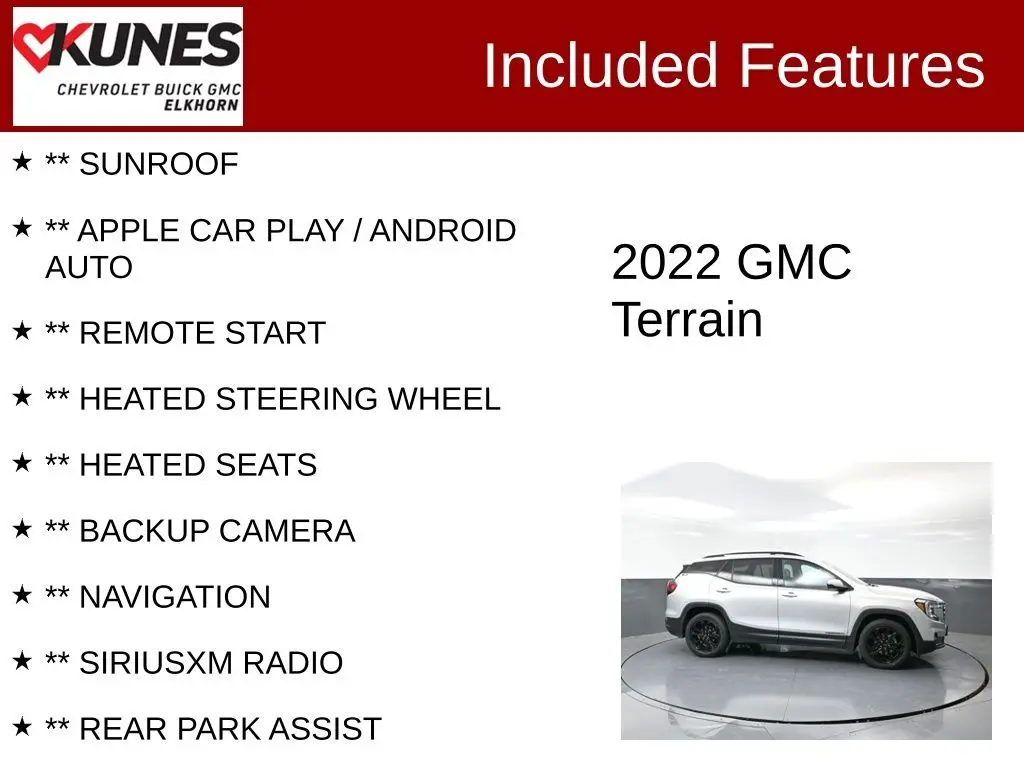 KUNES
CHEVROLET BUICK GMC
ELKHORN

Included Features

★ ** SUNROOF

★ ** APPLE CAR PLAY / ANDROID AUTO

★ ** REMOTE START

★ ** HEATED STEERING WHEEL

★ ** HEATED SEATS

★ ** BACKUP CAMERA

★ ** NAVIGATION

★ ** SIRIUSXM RADIO

★ ** REAR PARK ASSIST

2022 GMC Terrain